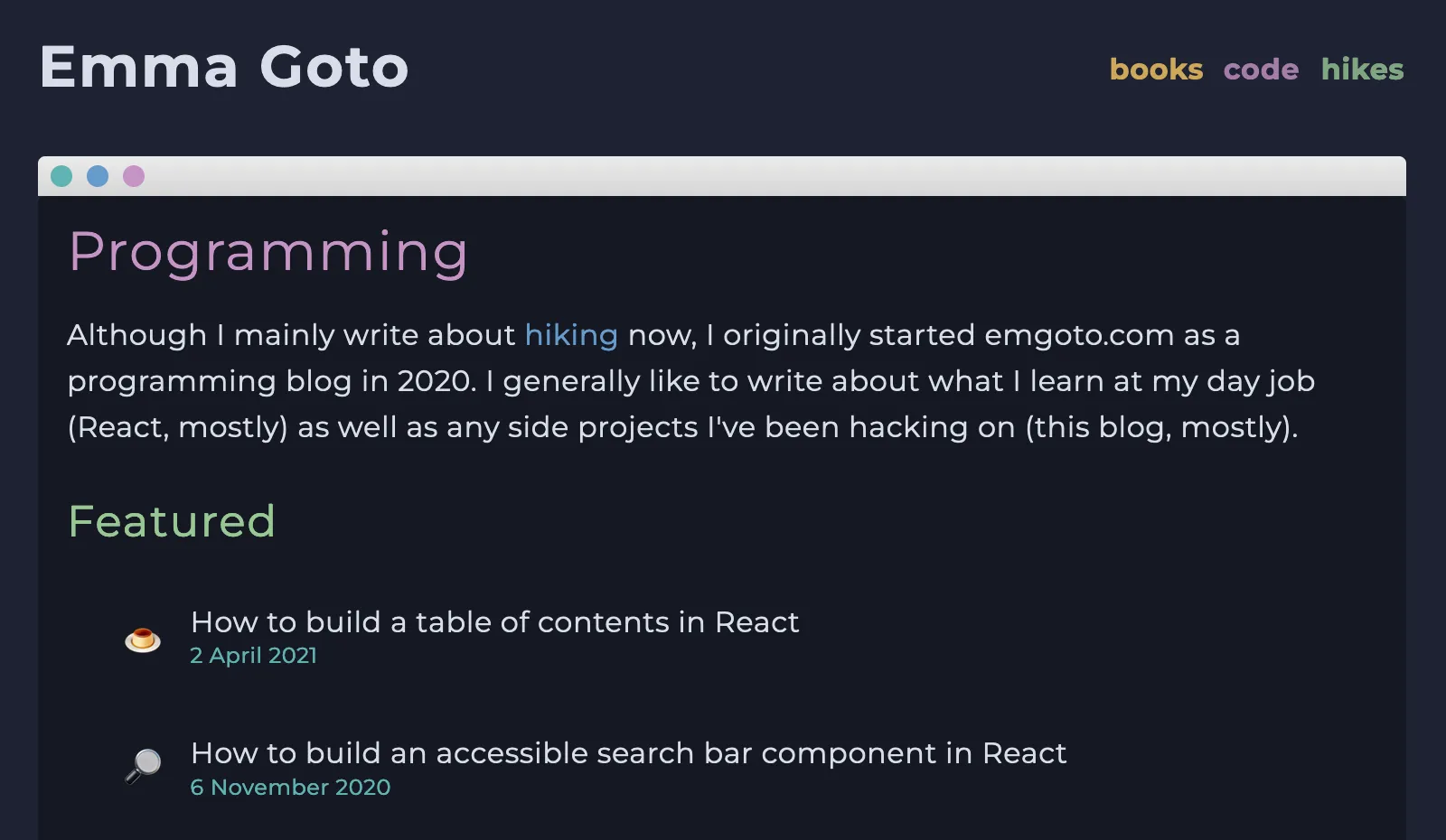 Emma Goto

books code hikes

Programming

Although I mainly write about hiking now, I originally started emgoto.com as a programming blog in 2020. I generally like to write about what I learn at my day job (React, mostly) as well as any side projects I've been hacking on (this blog, mostly).

Featured

How to build a table of contents in React
2 April 2021

How to build an accessible search bar component in React
6 November 2020